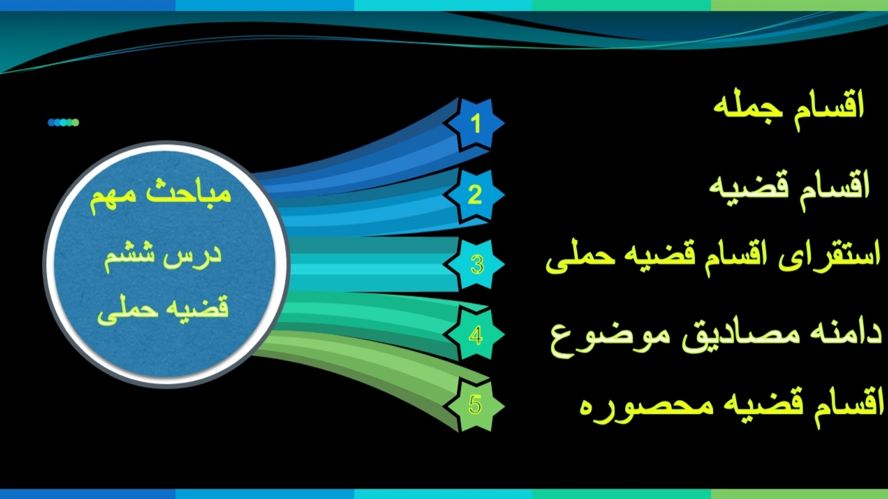 مباحث مهم
درس ششم
قضیه حملی

1 اقسام جمله
2 اقسام قضیه
3 استقرای اقسام قضیه حملی
4 دامنه مصادیق موضوع
5 اقسام قضیه محصوره